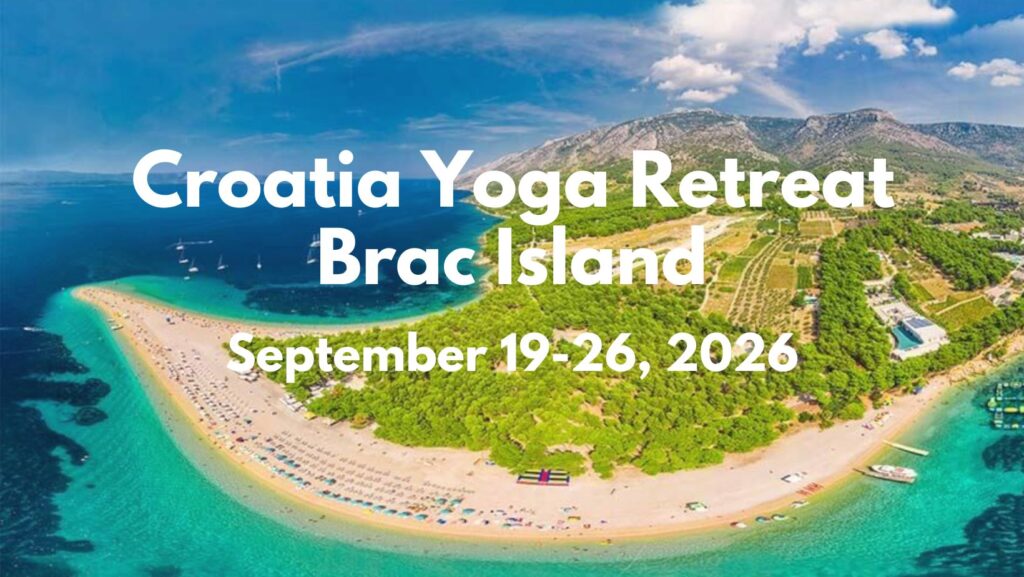 Croatia Yoga Retreat
Brac Island

September 19-26, 2026